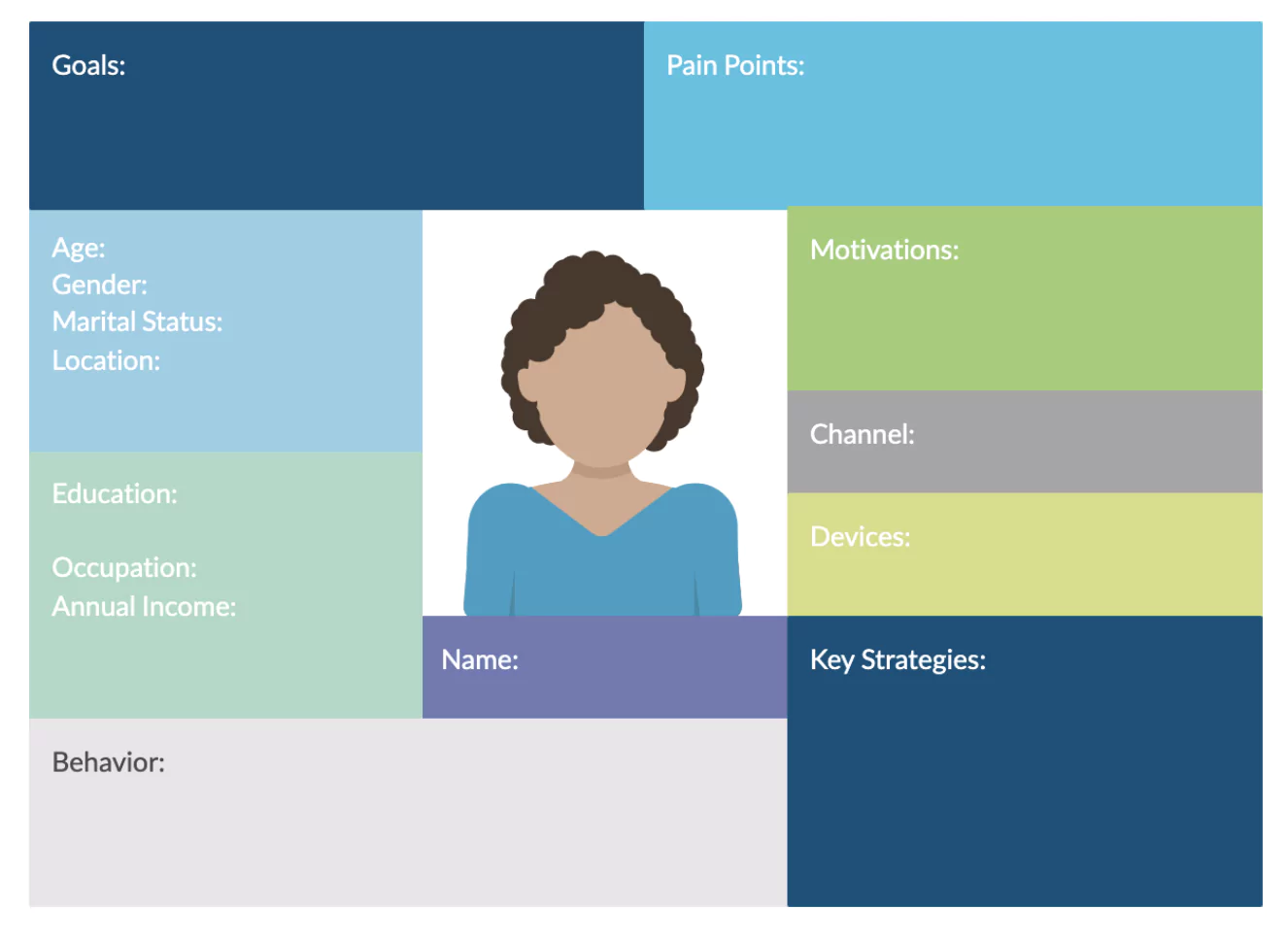 Goals:

Pain Points:

Age:
Gender:
Marital Status:
Location:

Motivations:

Channel:

Education:

Occupation:
Annual Income:

Devices:

Name:

Key Strategies:

Behavior: